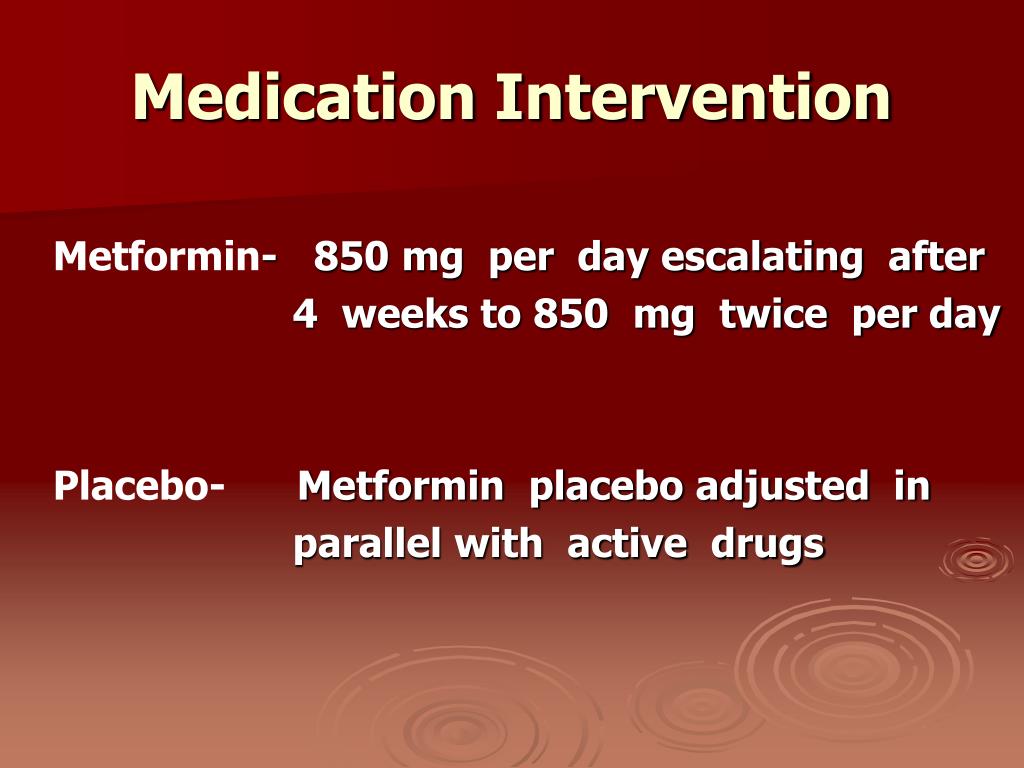 Medication Intervention

Metformin- 850 mg per day escalating after 4 weeks to 850 mg twice per day

Placebo- Metformin placebo adjusted in parallel with active drugs